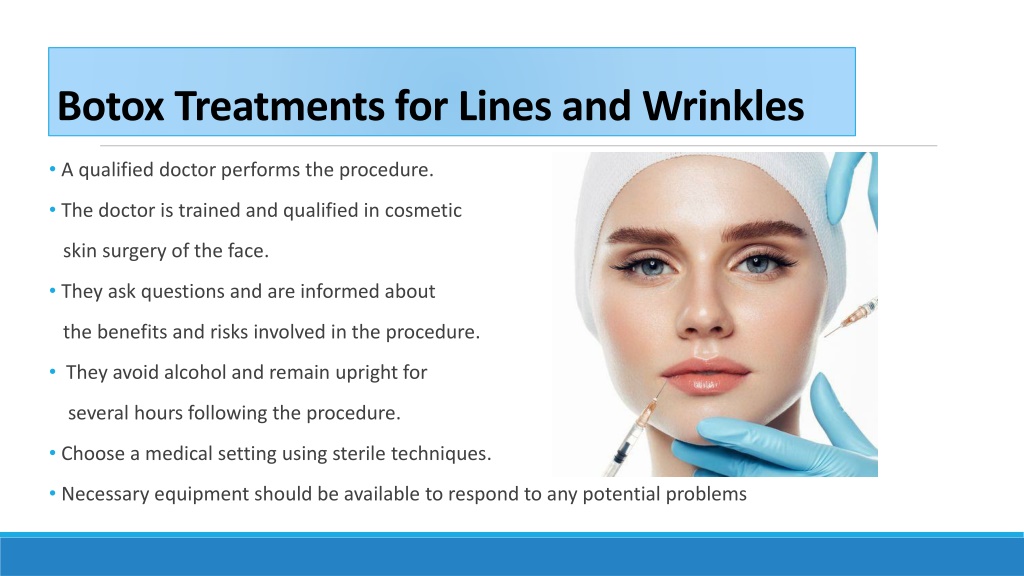 Botox Treatments for Lines and Wrinkles

• A qualified doctor performs the procedure.

• The doctor is trained and qualified in cosmetic skin surgery of the face.

• They ask questions and are informed about the benefits and risks involved in the procedure.

• They avoid alcohol and remain upright for several hours following the procedure.

• Choose a medical setting using sterile techniques.

• Necessary equipment should be available to respond to any potential problems